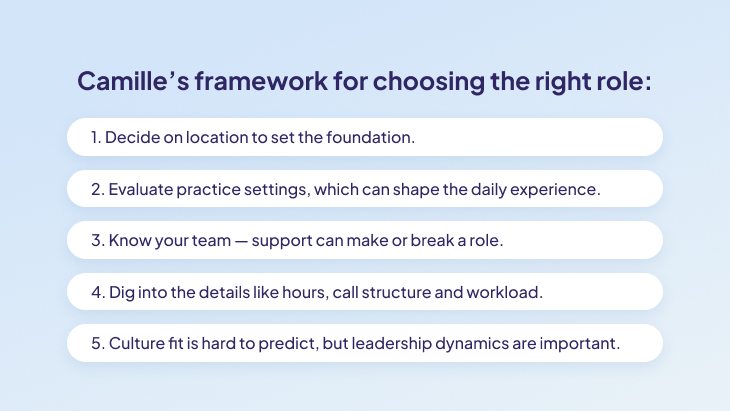 Camille's framework for choosing the right role:

1. Decide on location to set the foundation.

2. Evaluate practice settings, which can shape the daily experience.

3. Know your team — support can make or break a role.

4. Dig into the details like hours, call structure and workload.

5. Culture fit is hard to predict, but leadership dynamics are important.